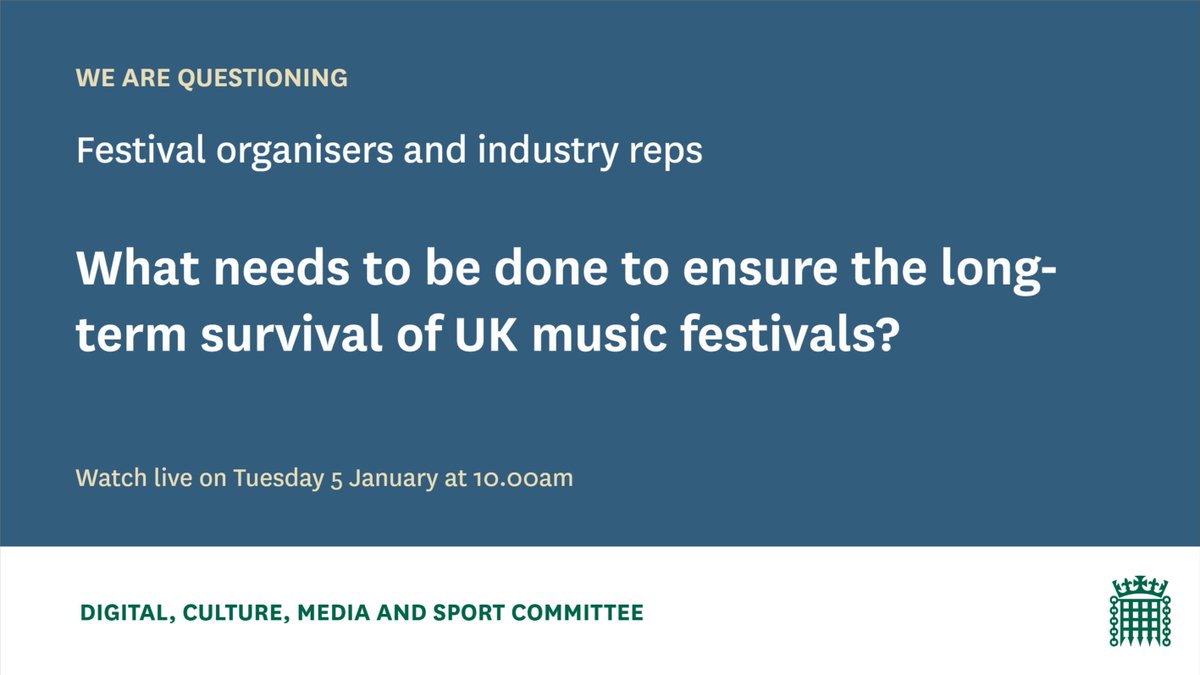 WE ARE QUESTIONING

Festival organisers and industry reps

What needs to be done to ensure the long-term survival of UK music festivals?

Watch live on Tuesday 5 January at 10.00am

DIGITAL, CULTURE, MEDIA AND SPORT COMMITTEE